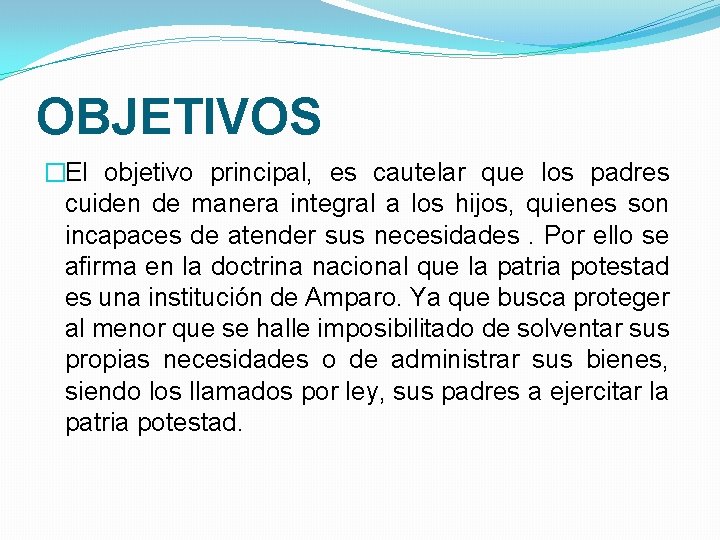 OBJETIVOS

El objetivo principal, es cautelar que los padres cuiden de manera integral a los hijos, quienes son incapaces de atender sus necesidades . Por ello se afirma en la doctrina nacional que la patria potestad es una institución de Amparo. Ya que busca proteger al menor que se halle imposibilitado de solventar sus propias necesidades o de administrar sus bienes, siendo los llamados por ley, sus padres a ejercitar la patria potestad.